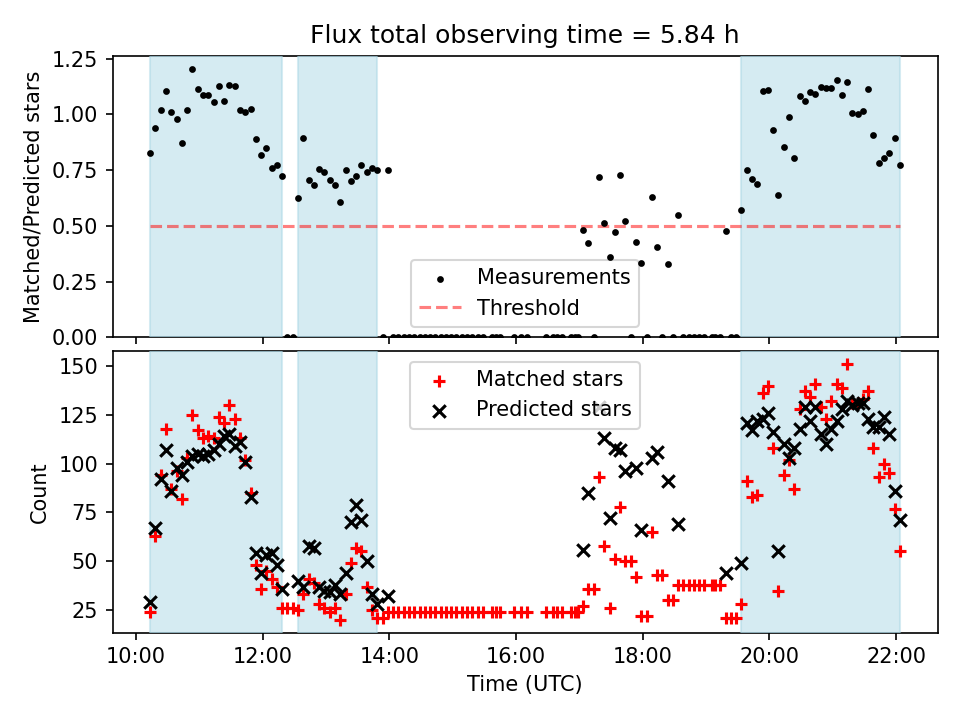 Flux total observing time = 5.84 h

Matched/Predicted stars

1.25
1.00
0.75
0.50
0.25
0.00

Measurements
Threshold

Count

150
125
100
75
50
25

Matched stars
Predicted stars

10:00
12:00
14:00
16:00
18:00
20:00
22:00

Time (UTC)